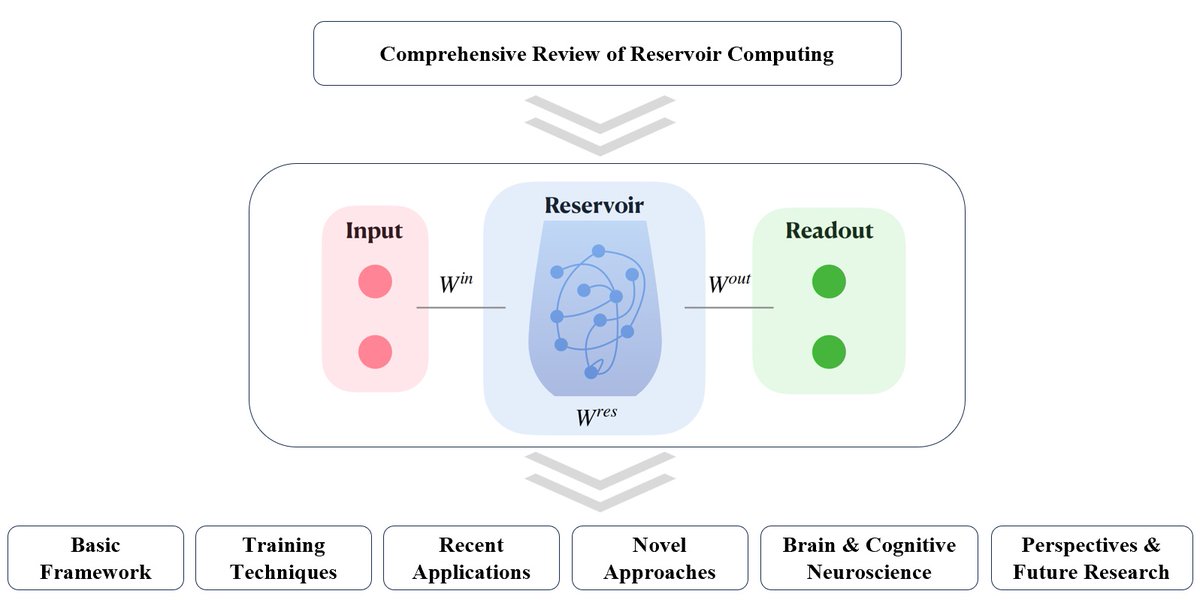 Comprehensive Review of Reservoir Computing

Input

$W^{in}$

Reservoir

$W^{res}$

$W^{out}$

Readout

Basic Framework

Training Techniques

Recent Applications

Novel Approaches

Brain & Cognitive Neuroscience

Perspectives & Future Research